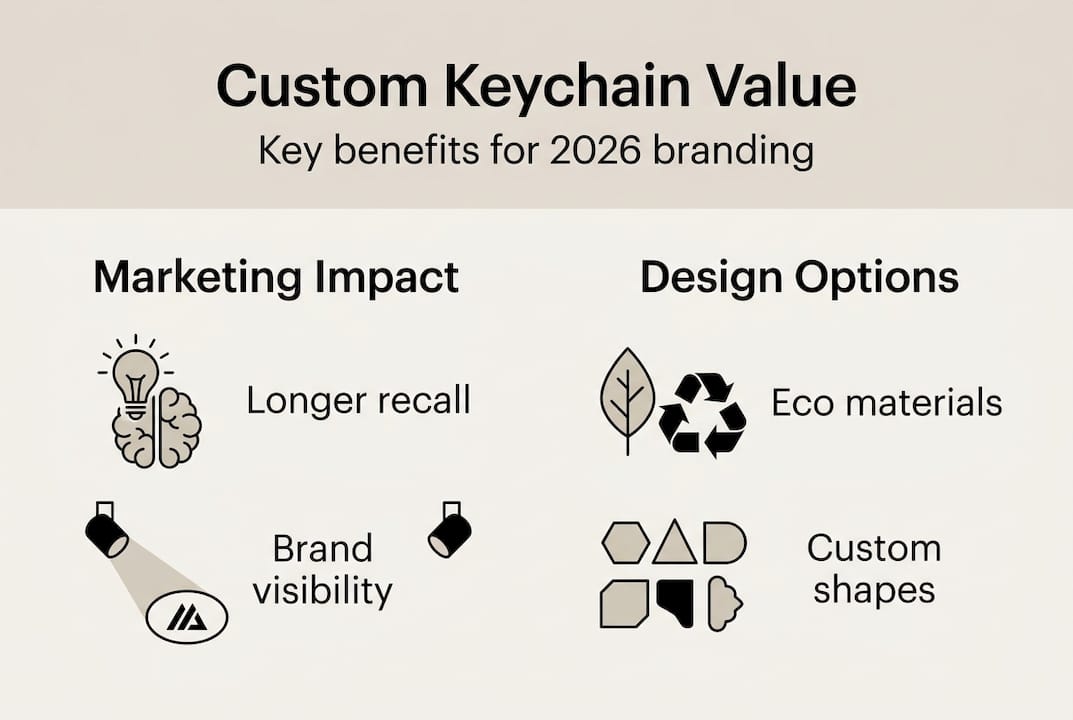 Custom Keychain Value

Key benefits for 2026 branding

Marketing Impact

Longer recall

Brand visibility

Design Options

Eco materials

Custom shapes